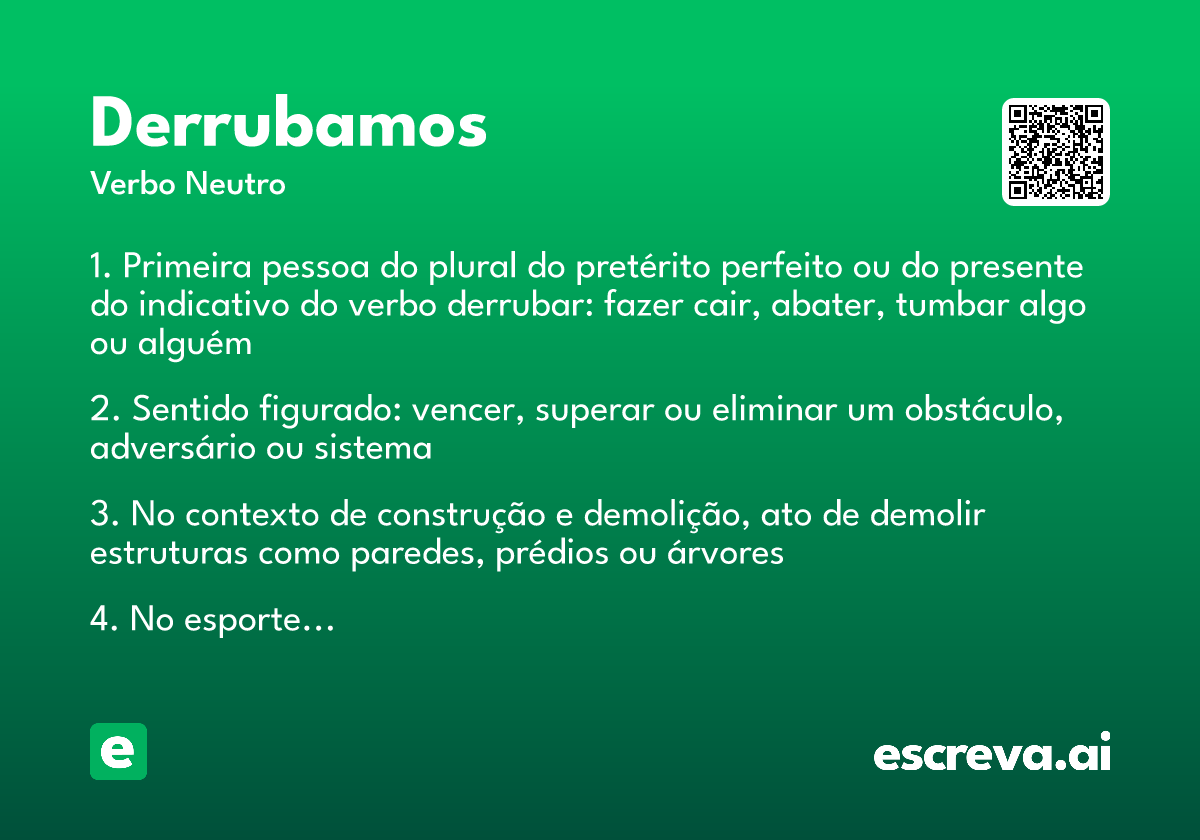 Derrubamos
Verbo Neutro

1. Primeira pessoa do plural do pretérito perfeito ou do presente do indicativo do verbo derrubar: fazer cair, abater, tumbar algo ou alguém

2. Sentido figurado: vencer, superar ou eliminar um obstáculo, adversário ou sistema

3. No contexto de construção e demolição, ato de demolir estruturas como paredes, prédios ou árvores

4. No esporte…

e

escreva.ai